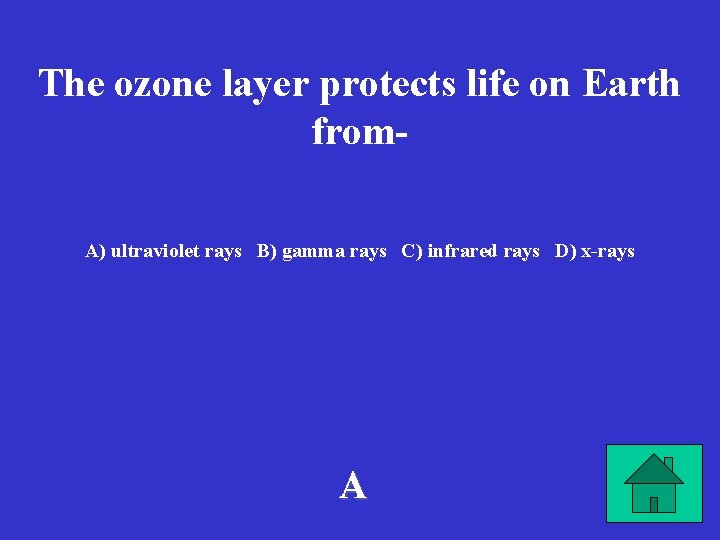 The ozone layer protects life on Earth from-

A) ultraviolet rays B) gamma rays C) infrared rays D) x-rays

A